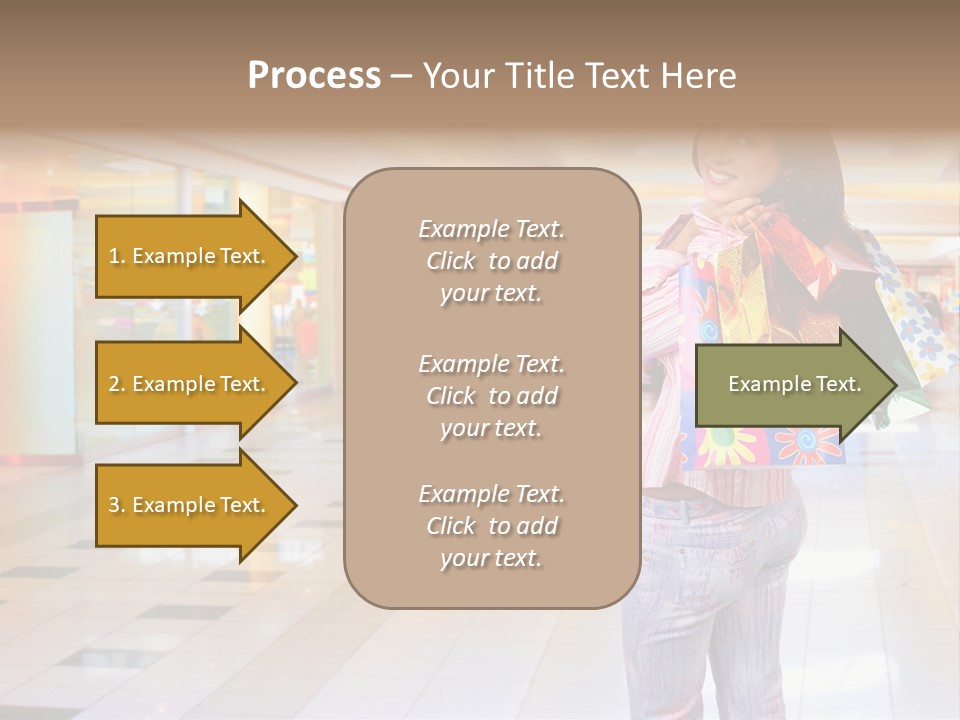 Process – Your Title Text Here

1. Example Text.

2. Example Text.

3. Example Text.

Example Text. Click to add your text.

Example Text. Click to add your text.

Example Text. Click to add your text.

Example Text.